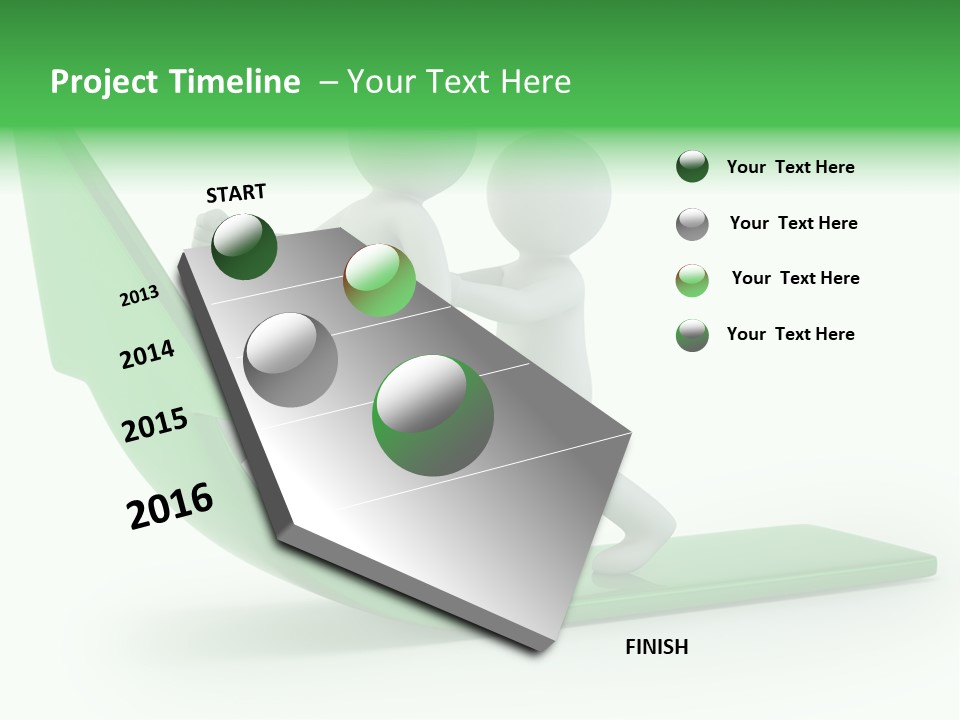 Project Timeline – Your Text Here

START

2013

2014

2015

2016

FINISH

Your Text Here

Your Text Here

Your Text Here

Your Text Here